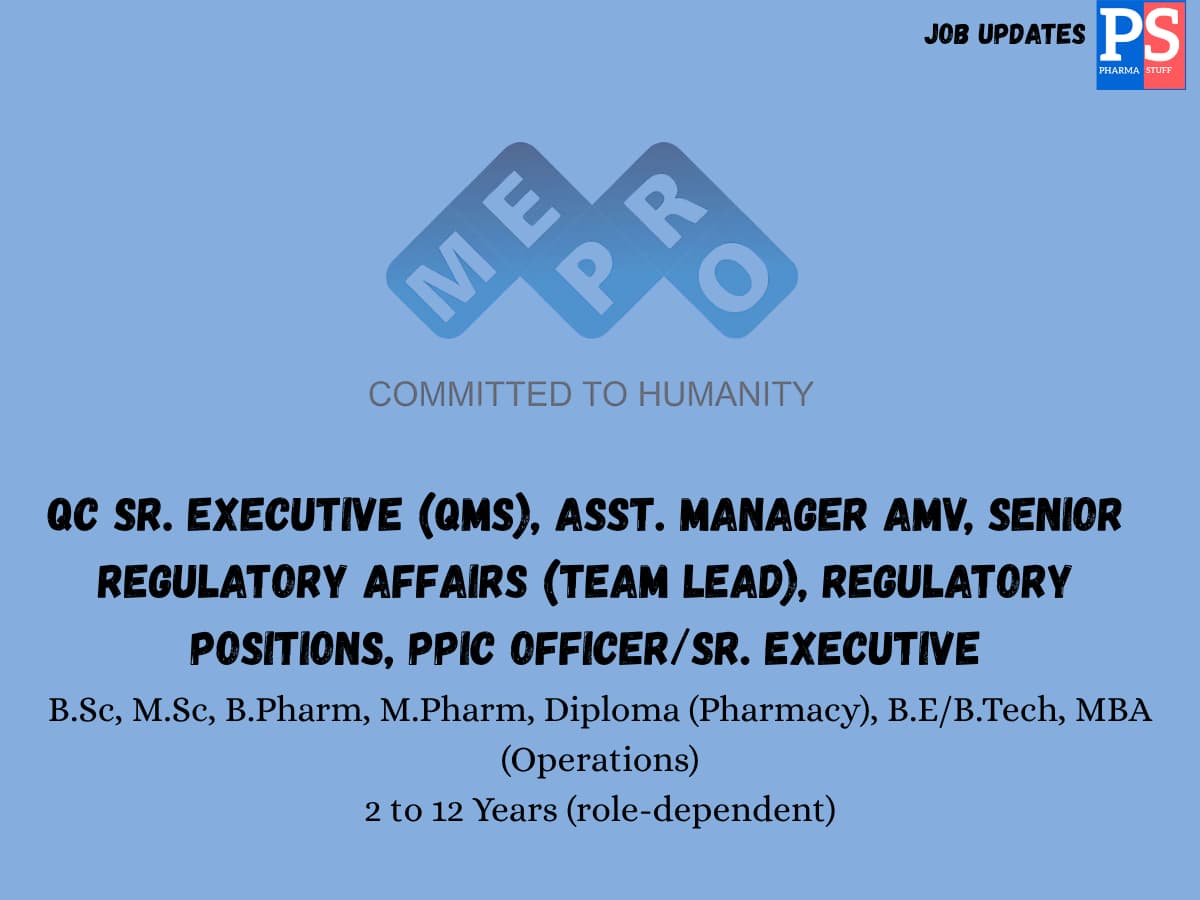 JOB UPDATES
PS
PHARMA STUFF

MEPRO
COMMITTED TO HUMANITY

QC SR. EXECUTIVE (QMS), ASST. MANAGER AMV, SENIOR REGULATORY AFFAIRS (TEAM LEAD), REGULATORY POSITIONS, PPIC OFFICER/SR. EXECUTIVE

B.Sc, M.Sc, B.Pharm, M.Pharm, Diploma (Pharmacy), B.E/B.Tech, MBA (Operations)
2 to 12 Years (role-dependent)